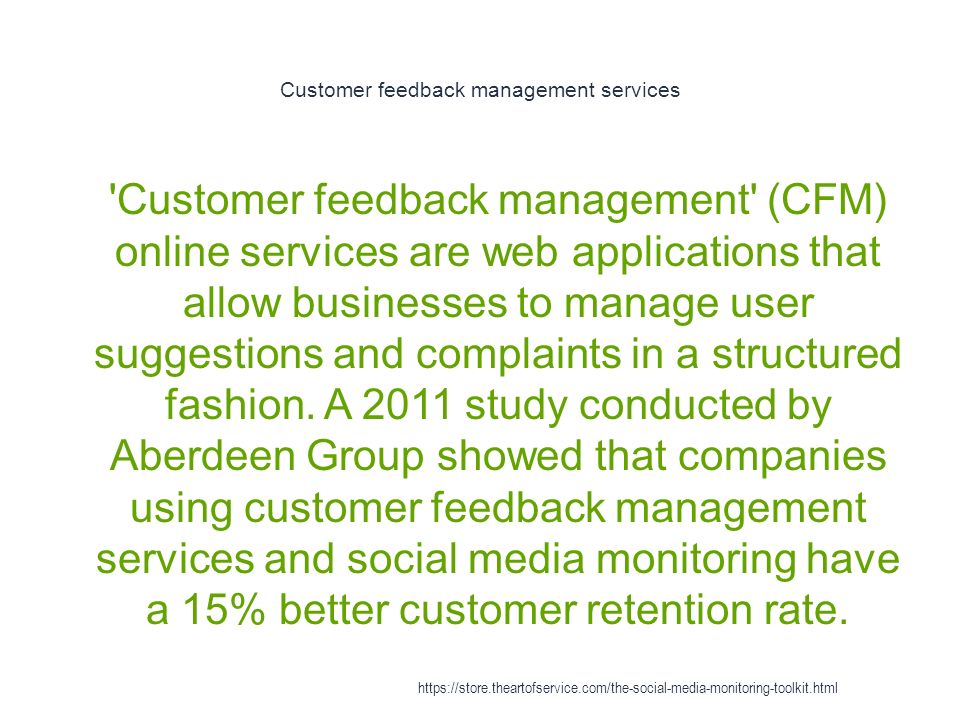 Customer feedback management services

'Customer feedback management' (CFM) online services are web applications that allow businesses to manage user suggestions and complaints in a structured fashion. A 2011 study conducted by Aberdeen Group showed that companies using customer feedback management services and social media monitoring have a 15% better customer retention rate.

https://store.theartofservice.com/the-social-media-monitoring-toolkit.html